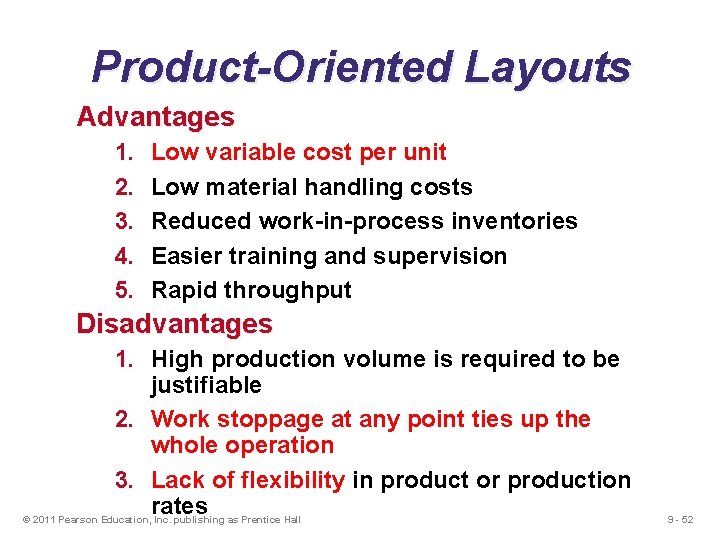 Product-Oriented Layouts

Advantages

1. Low variable cost per unit
2. Low material handling costs
3. Reduced work-in-process inventories
4. Easier training and supervision
5. Rapid throughput

Disadvantages

1. High production volume is required to be justifiable
2. Work stoppage at any point ties up the whole operation
3. Lack of flexibility in product or production rates

© 2011 Pearson Education, Inc. publishing as Prentice Hall

9 - 52